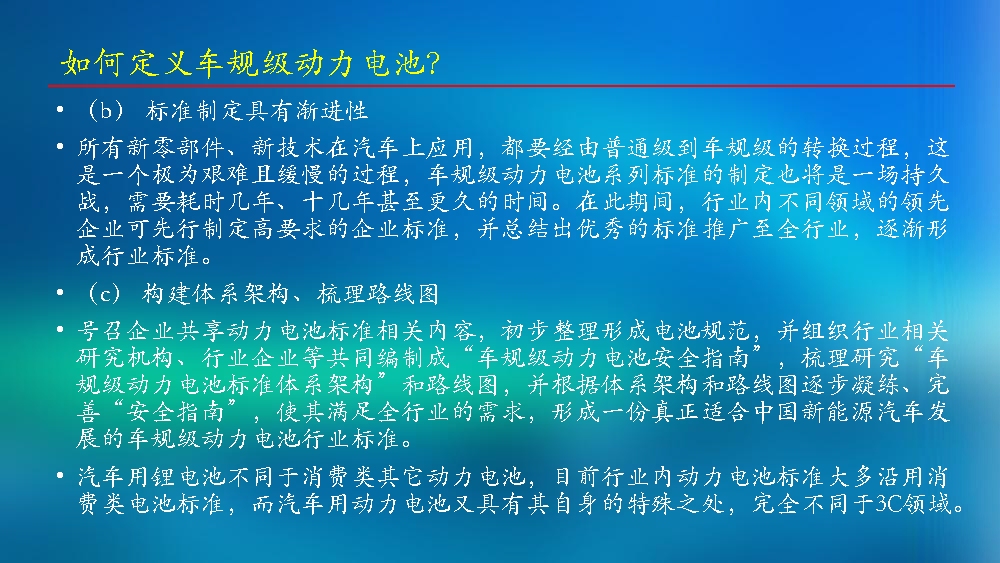 如何定义车规级动力电池?

• （b） 标准制定具有渐进性

• 所有新零部件、新技术在汽车上应用，都要经由普通级到车规级的转换过程，这是一个极为艰难且缓慢的过程，车规级动力电池系列标准的制定也将是一场持久战，需要耗时几年、十几年甚至更久的时间。在此期间，行业内不同领域的领先企业可先行制定高要求的企业标准，并总结出优秀的标准推广至全行业，逐渐形成行业标准。

• （c） 构建体系架构、梳理路线图

• 号召企业共享动力电池标准相关内容，初步整理形成电池规范，并组织行业相关研究机构、行业企业等共同编制成“车规级动力电池安全指南”，梳理研究“车规级动力电池标准体系架构”和路线图，并根据体系架构和路线图逐步凝练、完善“安全指南”，使其满足全行业的需求，形成一份真正适合中国新能源汽车发展的车规级动力电池行业标准。

• 汽车用锂电池不同于消费类其它动力电池，目前行业内动力电池标准大多沿用消费类电池标准，而汽车用动力电池又具有其自身的特殊之处，完全不同于3C领域。